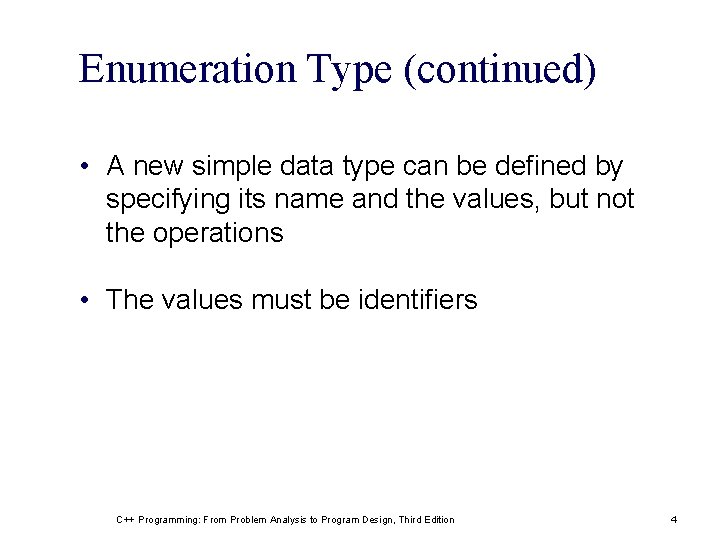 Enumeration Type (continued)

• A new simple data type can be defined by specifying its name and the values, but not the operations

• The values must be identifiers

C++ Programming: From Problem Analysis to Program Design, Third Edition

4